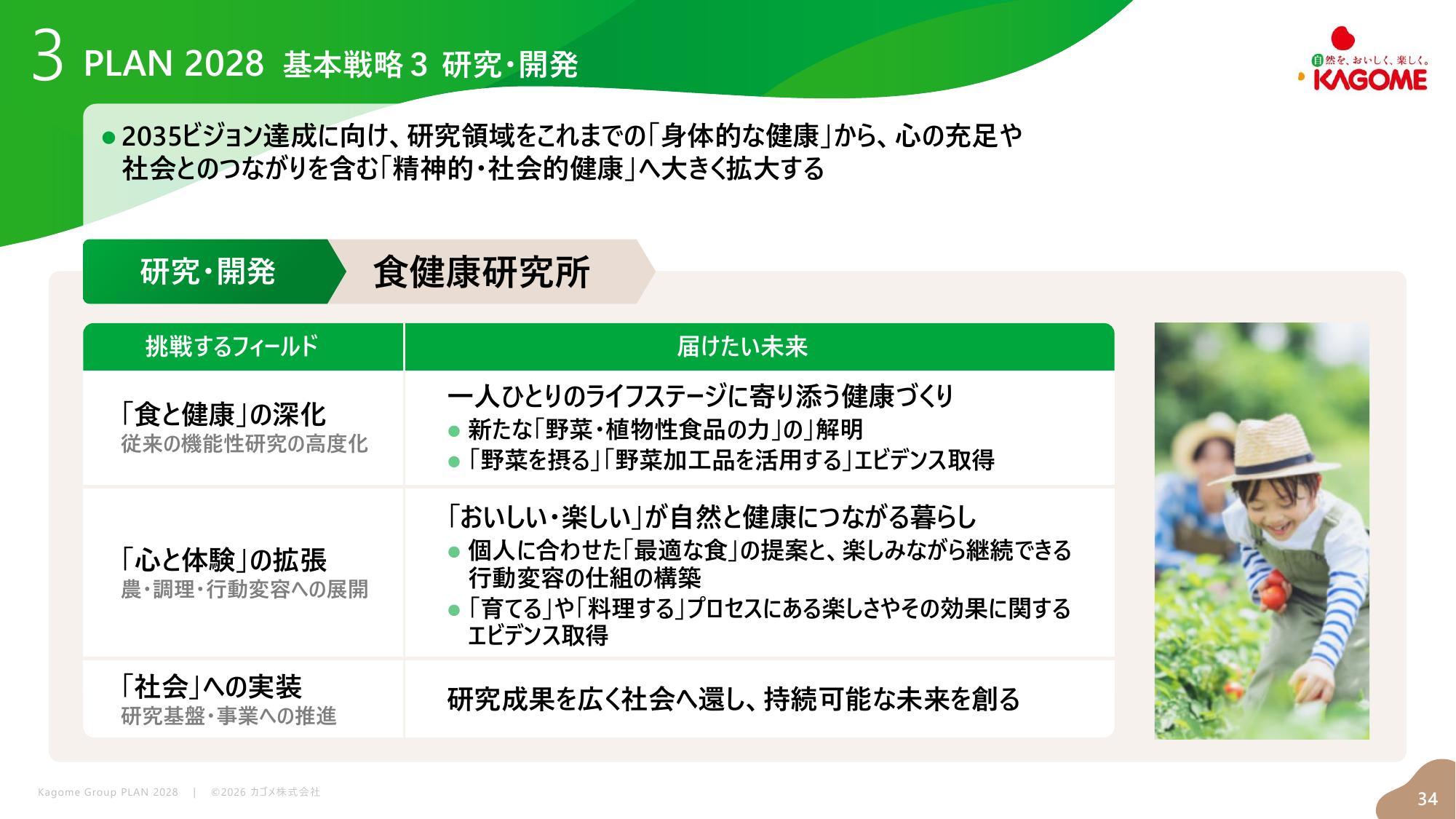 3 PLAN 2028 基本戦略 3 研究・開発

自然を、おいしく、楽しく。
KAGOME

● 2035ビジョン達成に向け、研究領域をこれまでの「身体的な健康」から、心の充足や社会とのつながりを含む「精神的・社会的健康」へ大きく拡大する

研究・開発 食健康研究所

| 挑戦するフィールド | 届けたい未来 |
|---|---|
| 「食と健康」の深化 従来の機能性研究の高度化 | 一人ひとりのライフステージに寄り添う健康づくり ● 新たな「野菜・植物性食品の力」の」解明 ● 「野菜を摂る」「野菜加工品を活用する」エビデンス取得 |
| 「心と体験」の拡張 農・調理・行動変容への展開 | 「おいしい・楽しい」が自然と健康につながる暮らし ● 個人に合わせた「最適な食」の提案と、楽しみながら継続できる行動変容の仕組の構築 ● 「育てる」や「料理する」プロセスにある楽しさやその効果に関するエビデンス取得 |
| 「社会」への実装 研究基盤・事業への推進 | 研究成果を広く社会へ還し、持続可能な未来を創る |

Kagome Group PLAN 2028 | ©2026 カゴメ株式会社

34